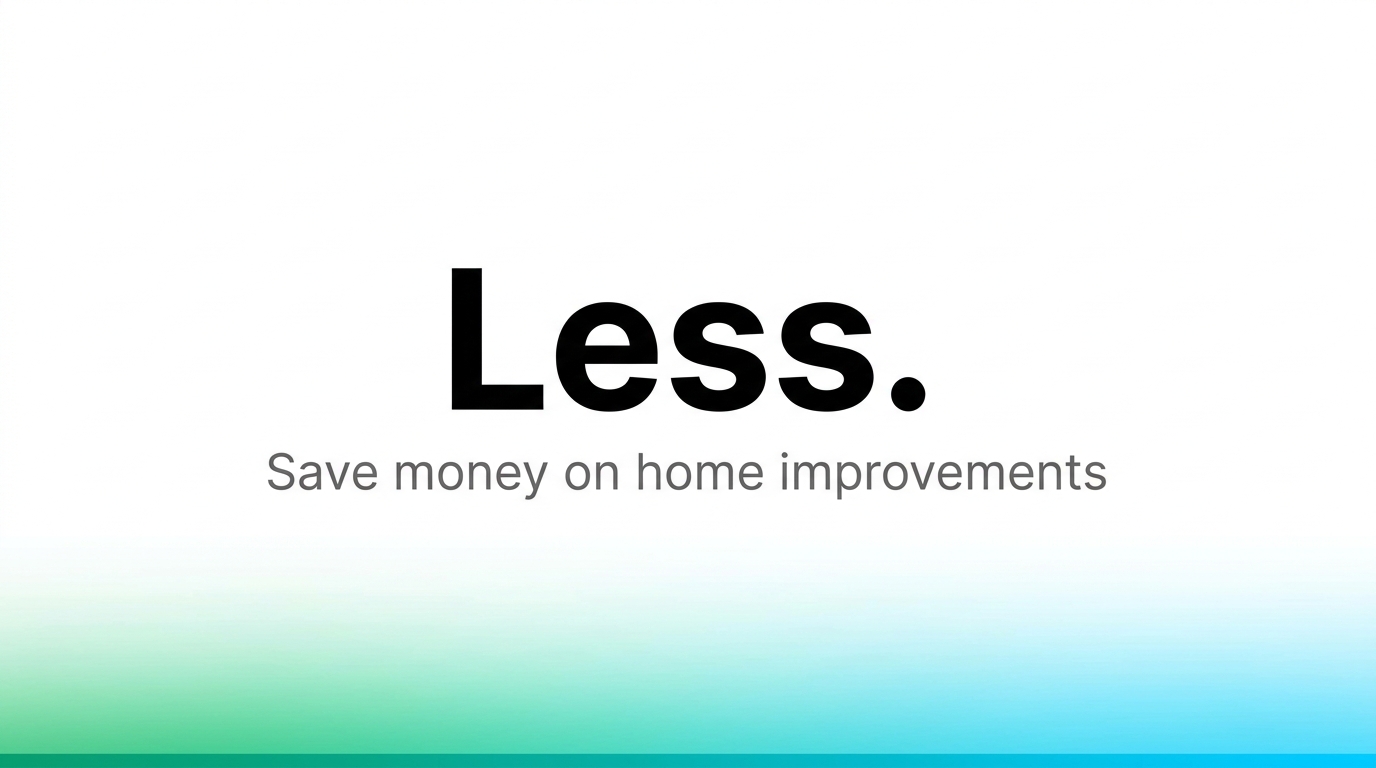 Less.

Save money on home improvements